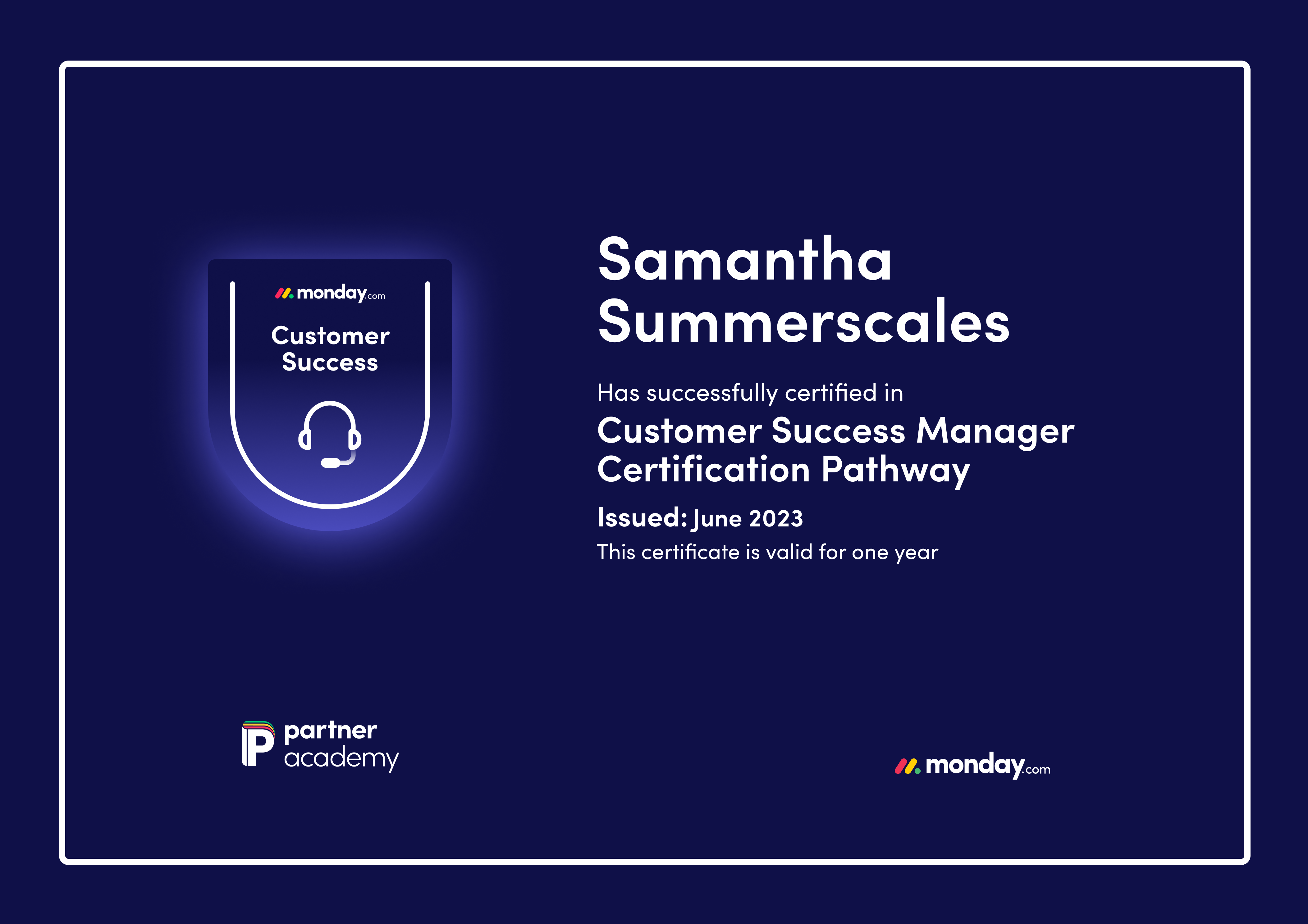 monday.com

Customer Success

Samantha Summerscales

Has successfully certified in

Customer Success Manager Certification Pathway

Issued: June 2023

This certificate is valid for one year

partner academy

monday.com